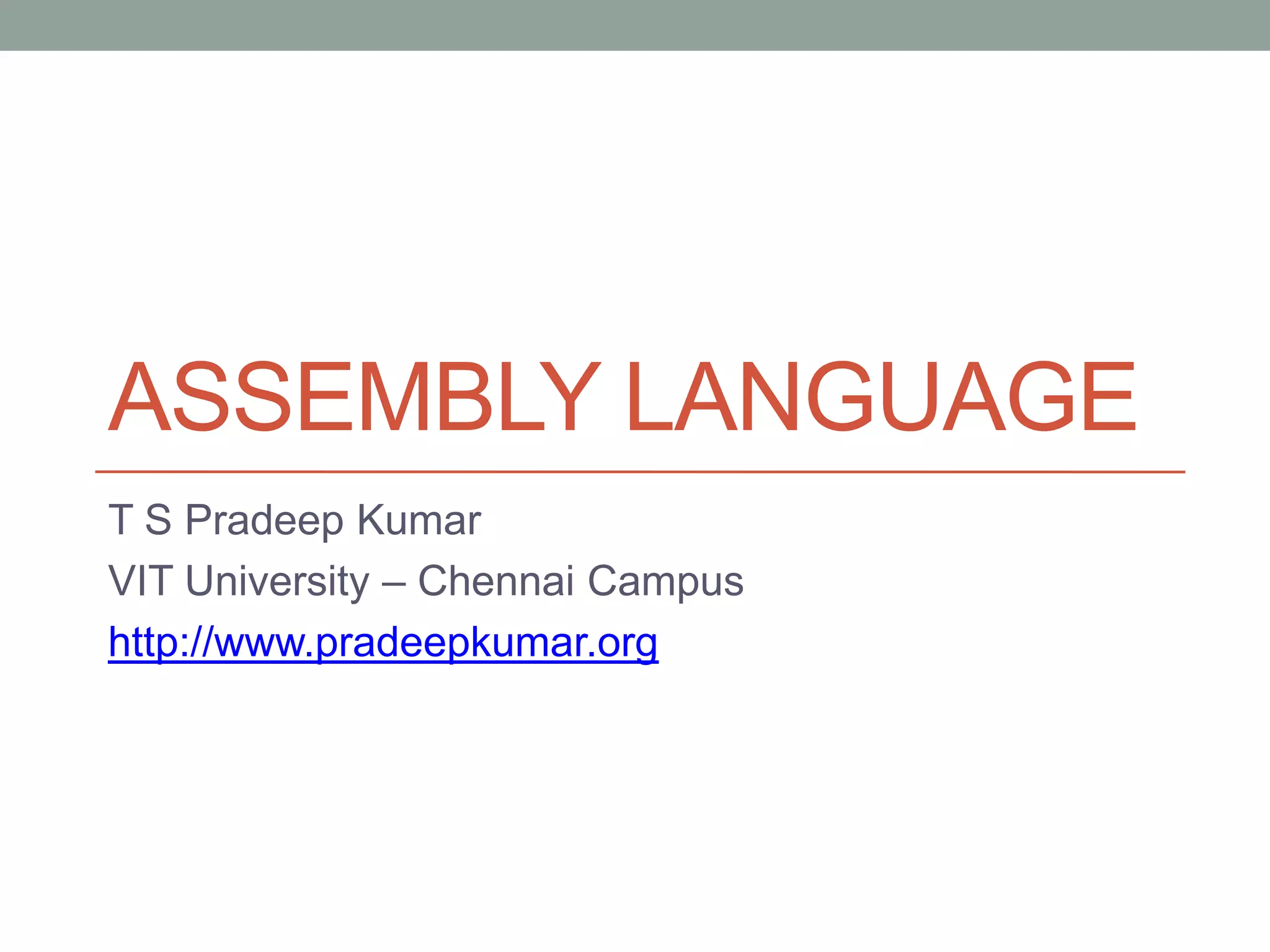 ASSEMBLY LANGUAGE

T S Pradeep Kumar

VIT University – Chennai Campus

http://www.pradeepkumar.org